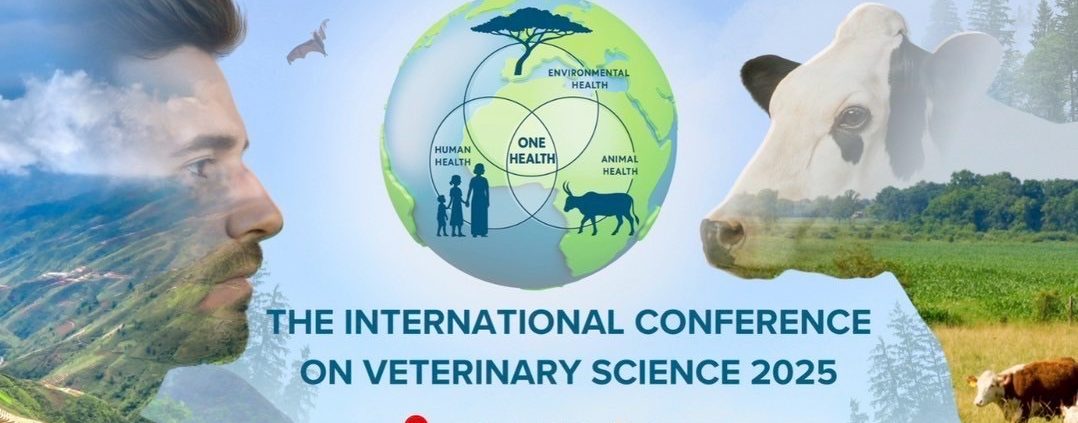 ENVIRONMENTAL HEALTH

HUMAN HEALTH

ONE HEALTH

ANIMAL HEALTH

THE INTERNATIONAL CONFERENCE ON VETERINARY SCIENCE 2025